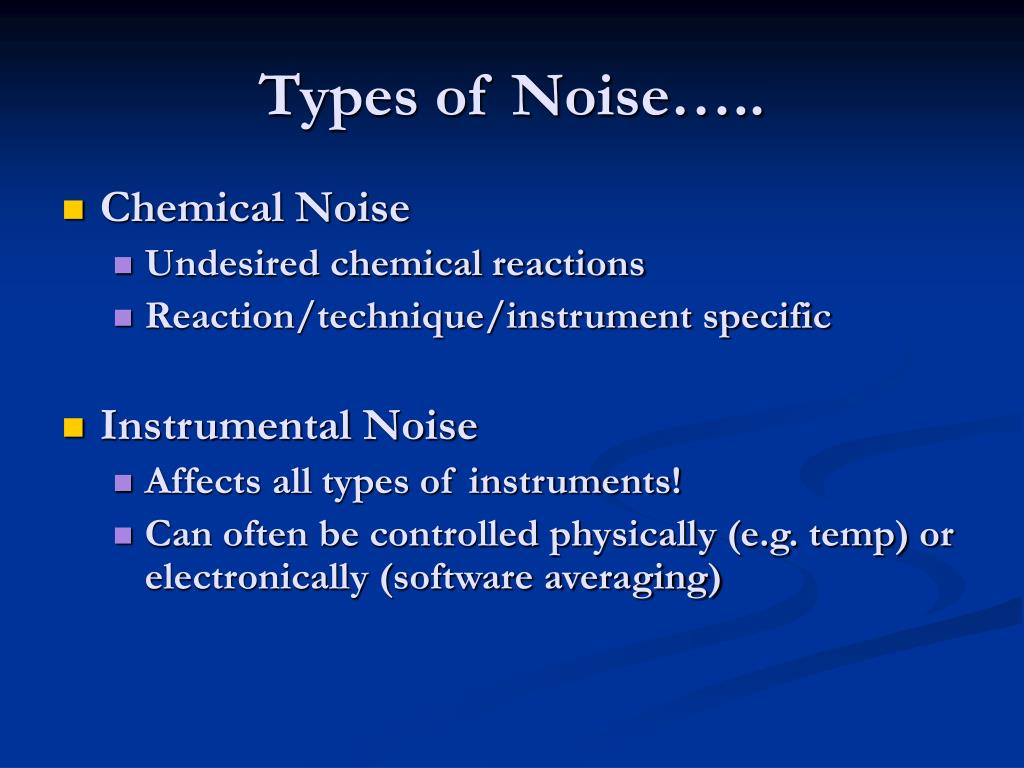 Types of Noise…..

- Chemical Noise
  - Undesired chemical reactions
  - Reaction/technique/instrument specific

- Instrumental Noise
  - Affects all types of instruments!
  - Can often be controlled physically (e.g. temp) or electronically (software averaging)